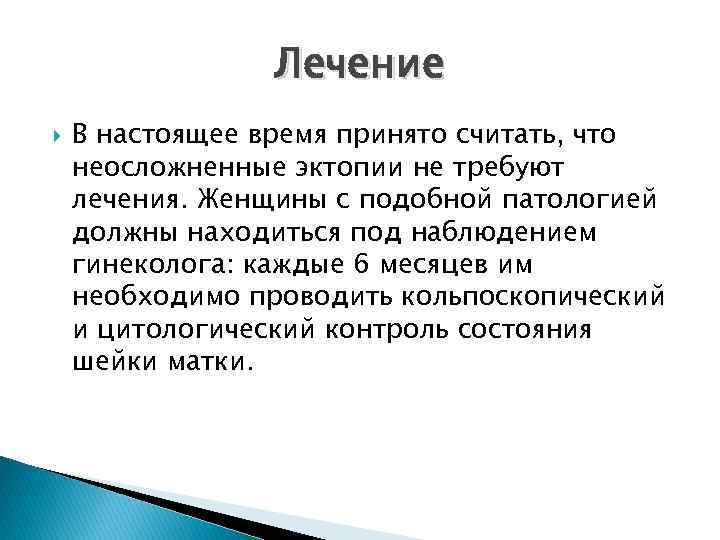 Лечение

В настоящее время принято считать, что неосложненные эктопии не требуют лечения. Женщины с подобной патологией должны находиться под наблюдением гинеколога: каждые 6 месяцев им необходимо проводить кольпоскопический и цитологический контроль состояния шейки матки.